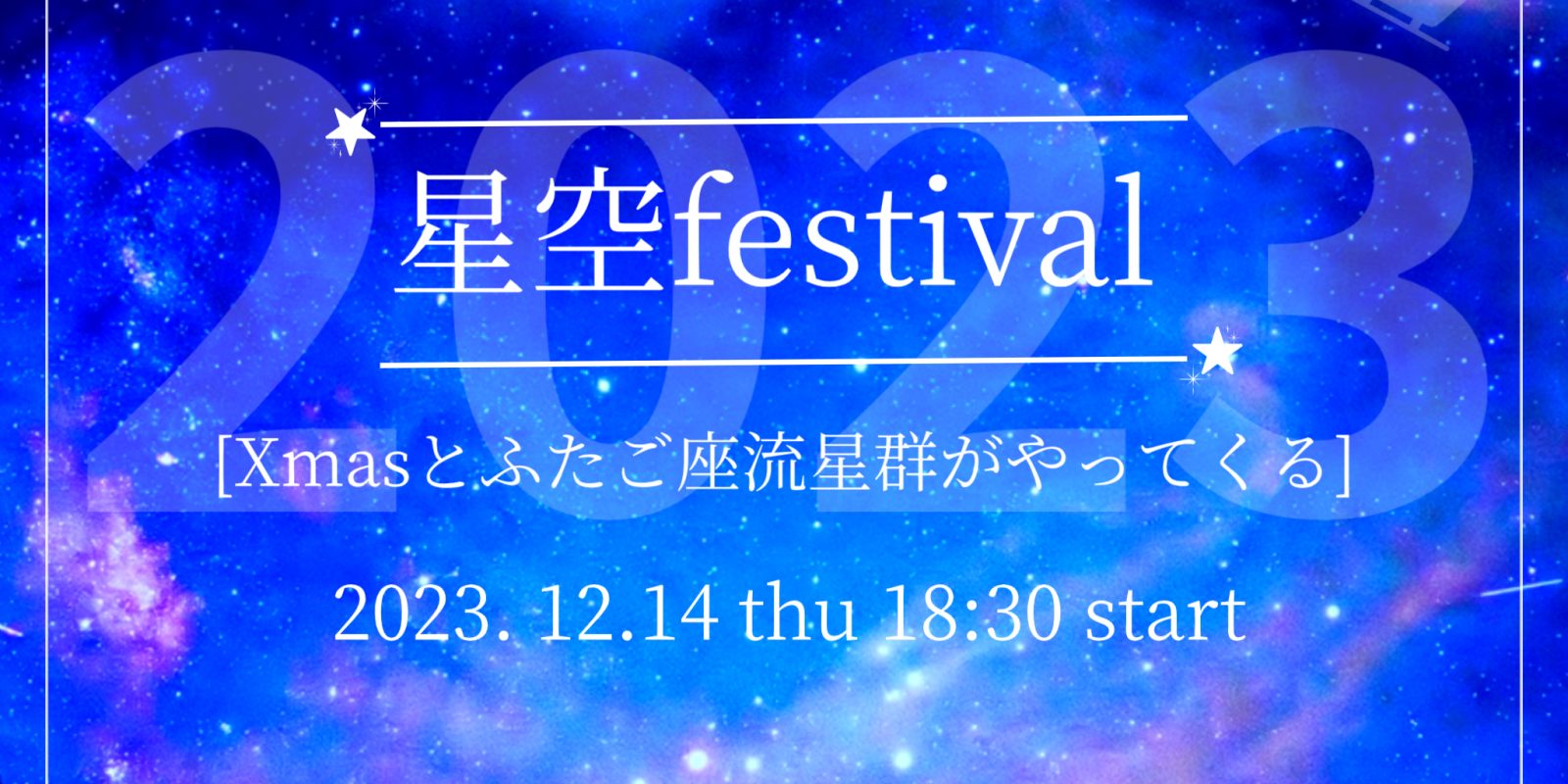 2023

星空festival

[Xmasとふたご座流星群がやってくる]

2023. 12.14 thu 18:30 start